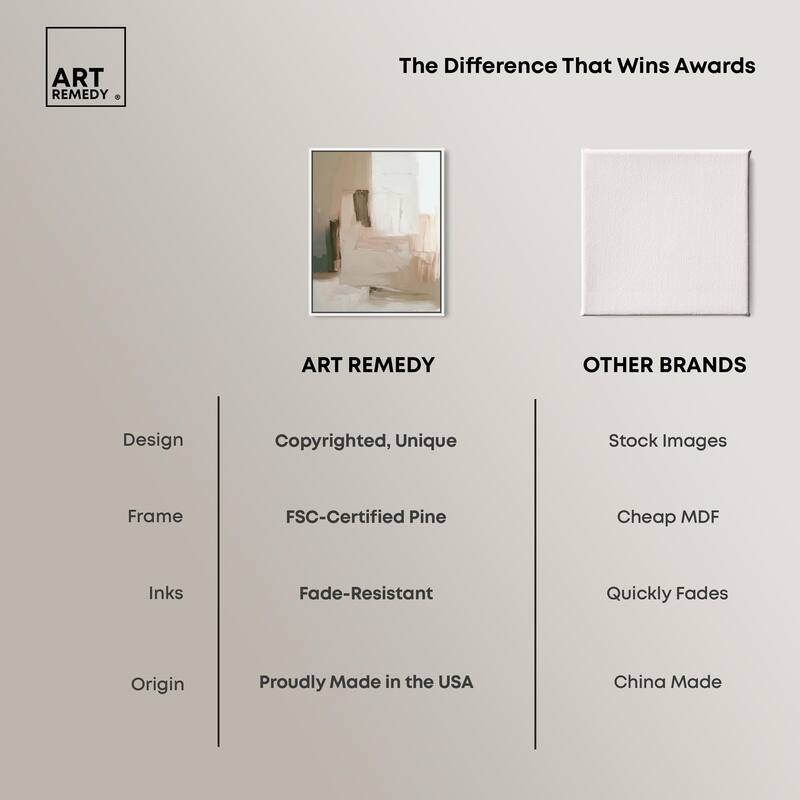 ART REMEDY ®

The Difference That Wins Awards

| | ART REMEDY | OTHER BRANDS |
|---|---|---|
| Design | Copyrighted, Unique | Stock Images |
| Frame | FSC-Certified Pine | Cheap MDF |
| Inks | Fade-Resistant | Quickly Fades |
| Origin | Proudly Made in the USA | China Made |